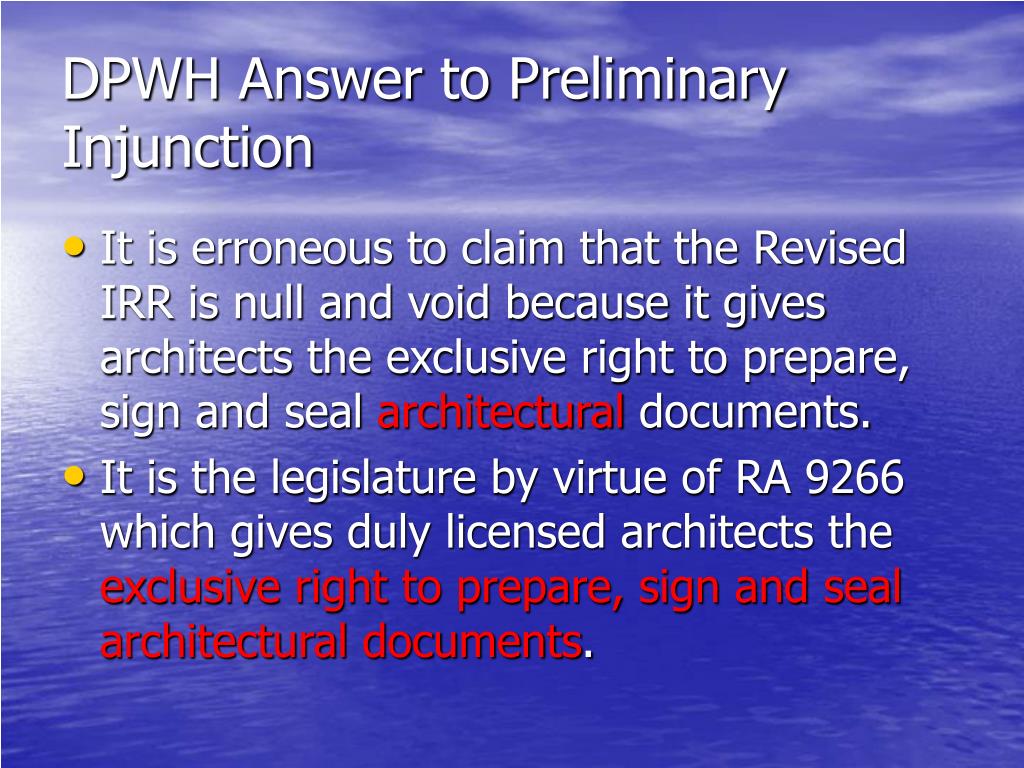 DPWH Answer to Preliminary Injunction

• It is erroneous to claim that the Revised IRR is null and void because it gives architects the exclusive right to prepare, sign and seal architectural documents.
• It is the legislature by virtue of RA 9266 which gives duly licensed architects the exclusive right to prepare, sign and seal architectural documents.